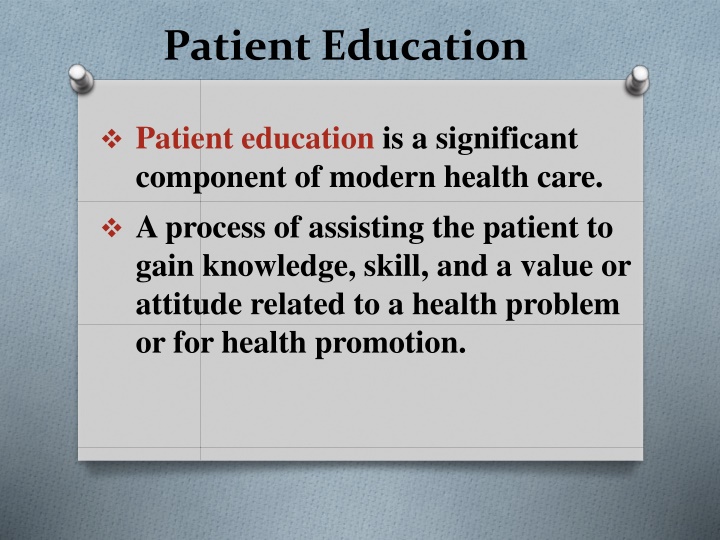 Patient Education

❖ Patient education is a significant component of modern health care.

❖ A process of assisting the patient to gain knowledge, skill, and a value or attitude related to a health problem or for health promotion.